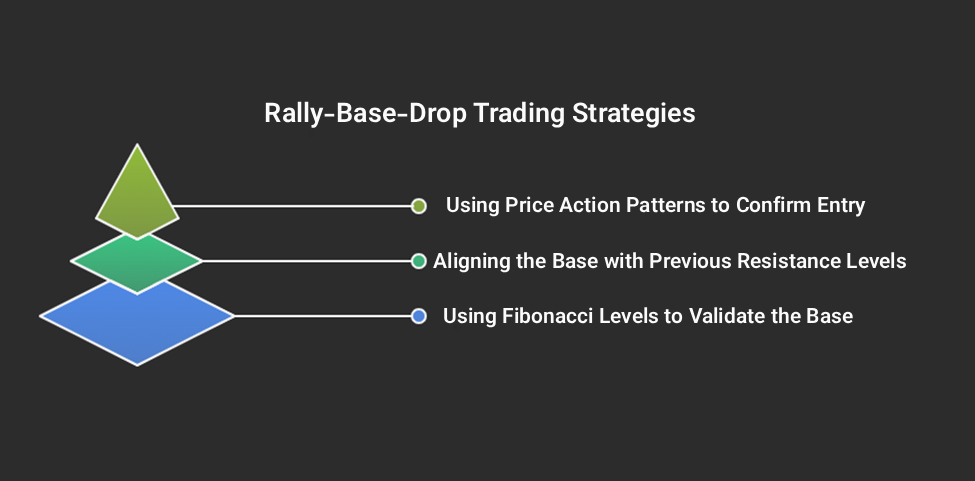 Rally-Base-Drop Trading Strategies

Using Price Action Patterns to Confirm Entry

Aligning the Base with Previous Resistance Levels

Using Fibonacci Levels to Validate the Base